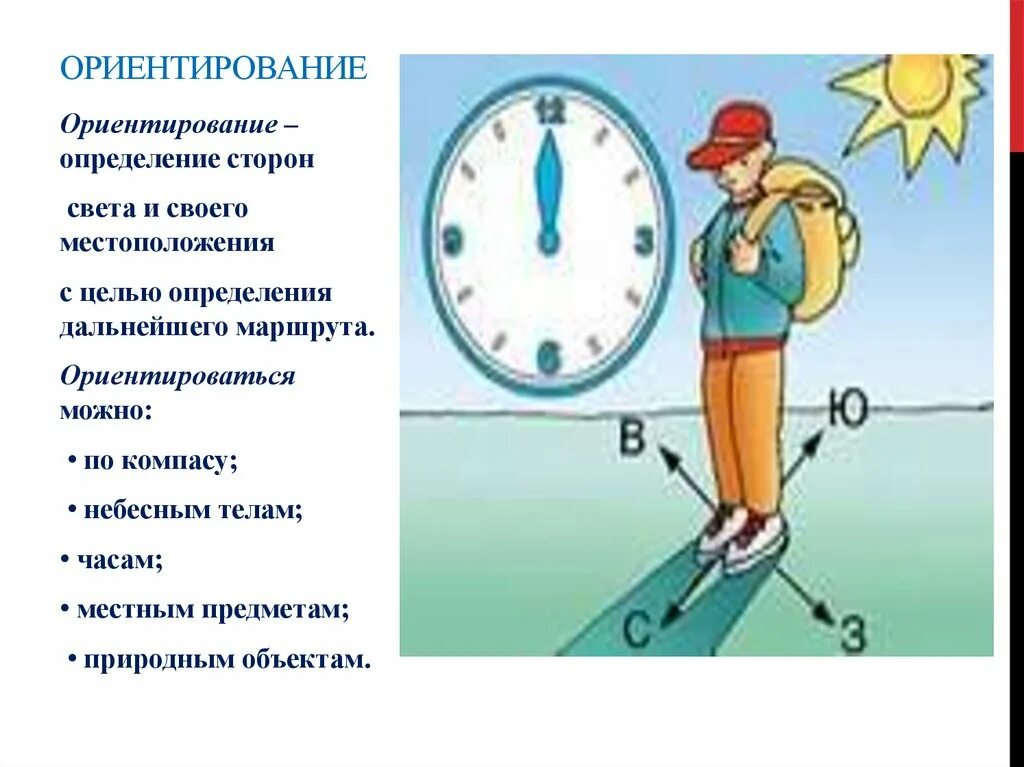 ОРИЕНТИРОВАНИЕ

Ориентирование – определение сторон

света и своего местоположения

с целью определения дальнейшего маршрута.

Ориентироваться можно:

• по компасу;

• небесным телам;

• часам;

• местным предметам;

• природным объектам.

12

3

6

9

В

Ю

С

З